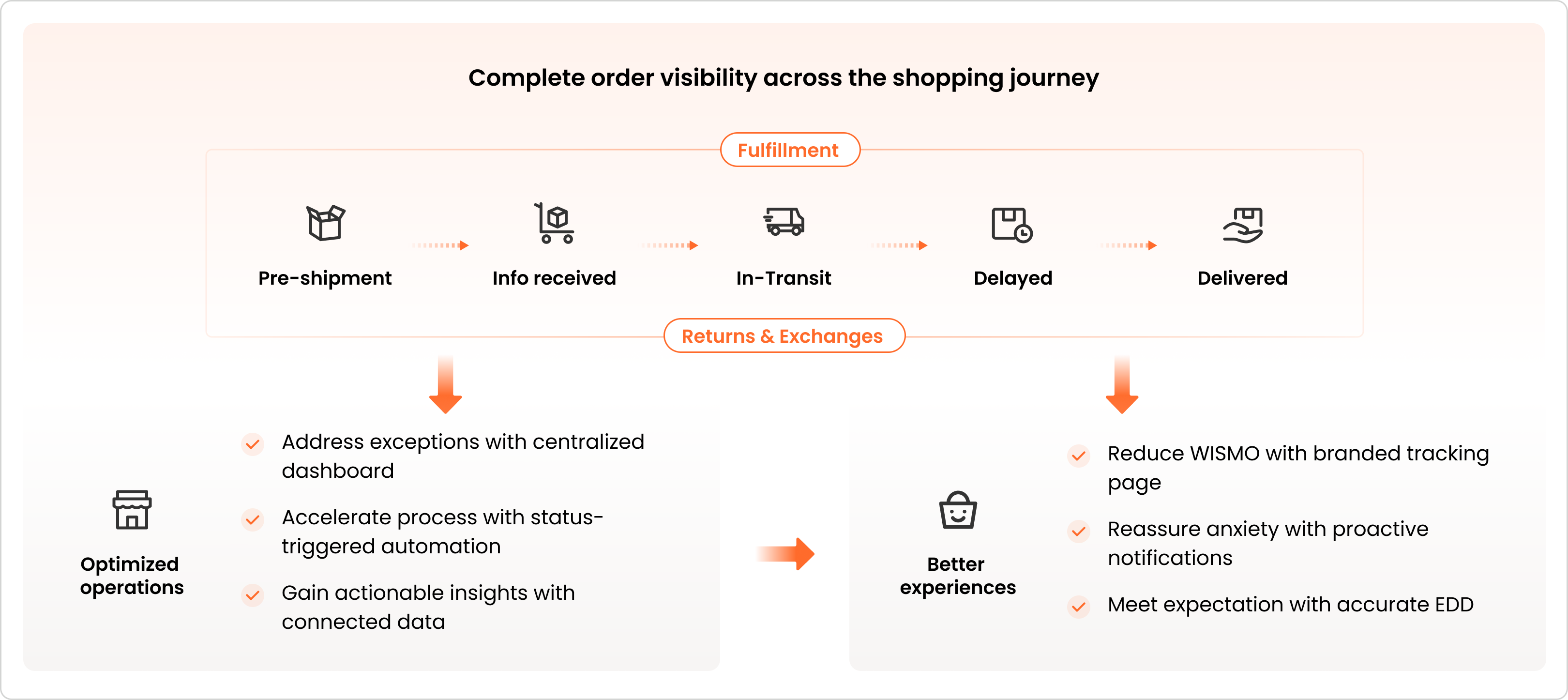 Complete order visibility across the shopping journey

Fulfillment

Pre-shipment

Info received

In-Transit

Delayed

Delivered

Returns & Exchanges

Optimized operations

Address exceptions with centralized dashboard

Accelerate process with status-triggered automation

Gain actionable insights with connected data

Better experiences

Reduce WISMO with branded tracking page

Reassure anxiety with proactive notifications

Meet expectation with accurate EDD